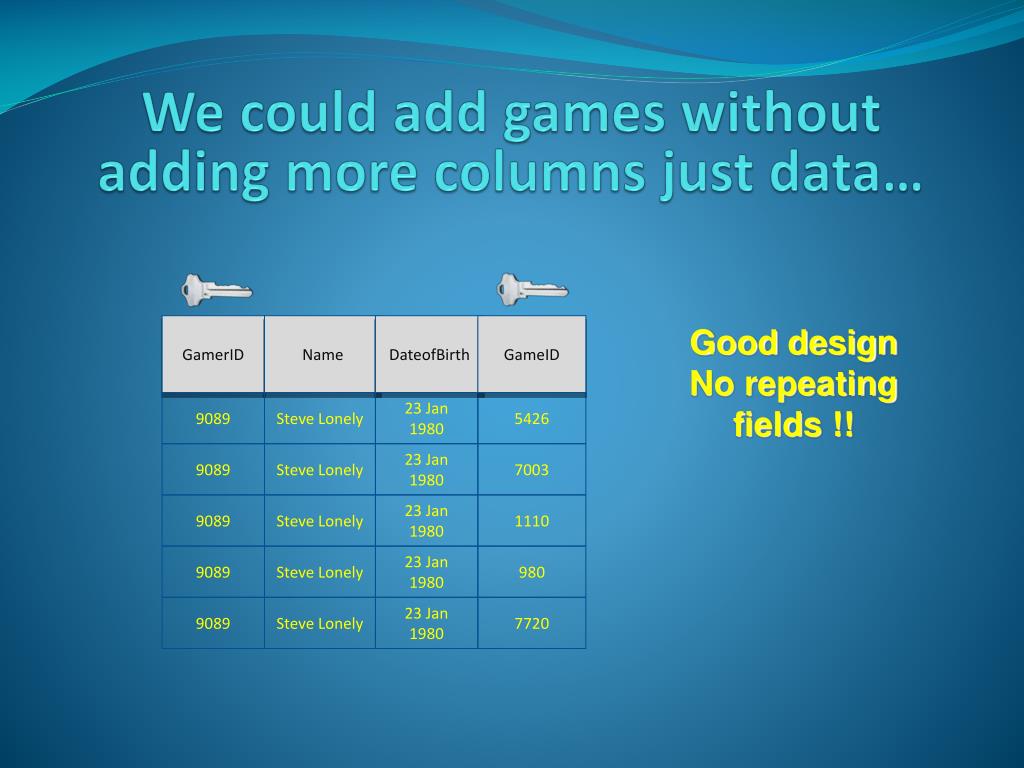 We could add games without adding more columns just data…

| GamerID | Name | DateofBirth | GameID |
|---|---|---|---|
| 9089 | Steve Lonely | 23 Jan 1980 | 5426 |
| 9089 | Steve Lonely | 23 Jan 1980 | 7003 |
| 9089 | Steve Lonely | 23 Jan 1980 | 1110 |
| 9089 | Steve Lonely | 23 Jan 1980 | 980 |
| 9089 | Steve Lonely | 23 Jan 1980 | 7720 |

Good design
No repeating fields !!